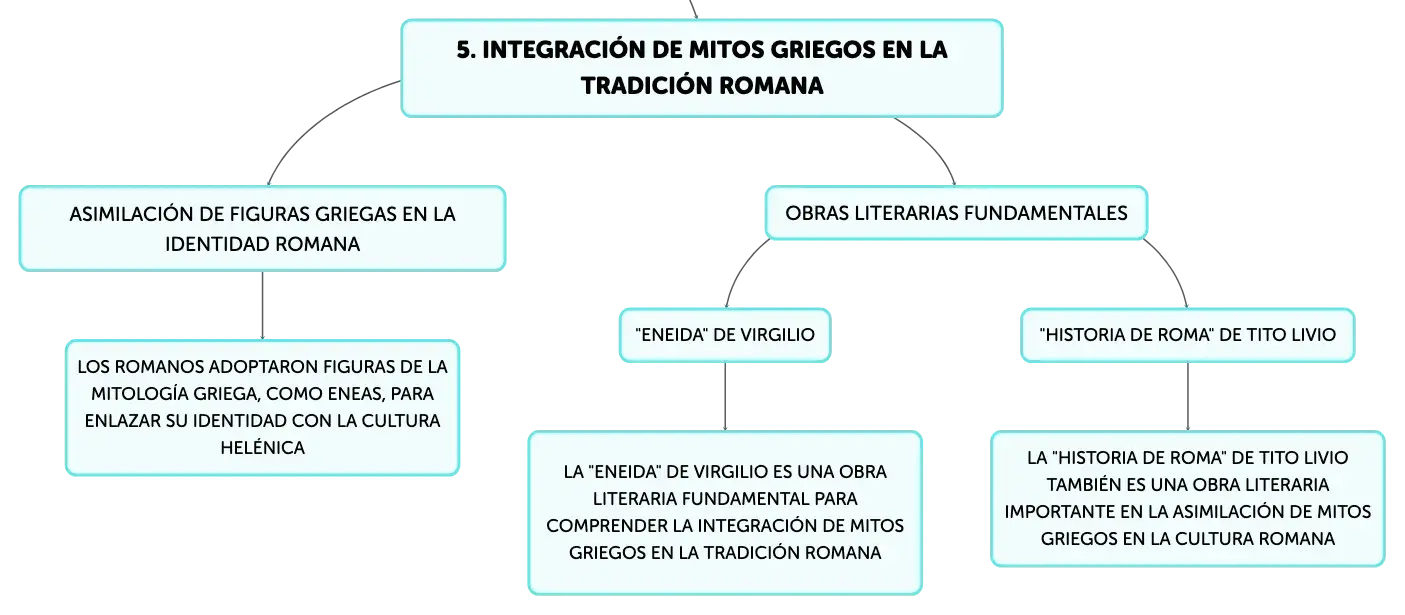 5. INTEGRACIÓN DE MITOS GRIEGOS EN LA TRADICIÓN ROMANA

ASIMILACIÓN DE FIGURAS GRIEGAS EN LA IDENTIDAD ROMANA

LOS ROMANOS ADOPTARON FIGURAS DE LA MITOLOGÍA GRIEGA, COMO ENEAS, PARA ENLAZAR SU IDENTIDAD CON LA CULTURA HELÉNICA

OBRAS LITERARIAS FUNDAMENTALES

"ENEIDA" DE VIRGILIO

LA "ENEIDA" DE VIRGILIO ES UNA OBRA LITERARIA FUNDAMENTAL PARA COMPRENDER LA INTEGRACIÓN DE MITOS GRIEGOS EN LA TRADICIÓN ROMANA

"HISTORIA DE ROMA" DE TITO LIVIO

LA "HISTORIA DE ROMA" DE TITO LIVIO TAMBIÉN ES UNA OBRA LITERARIA IMPORTANTE EN LA ASIMILACIÓN DE MITOS GRIEGOS EN LA CULTURA ROMANA